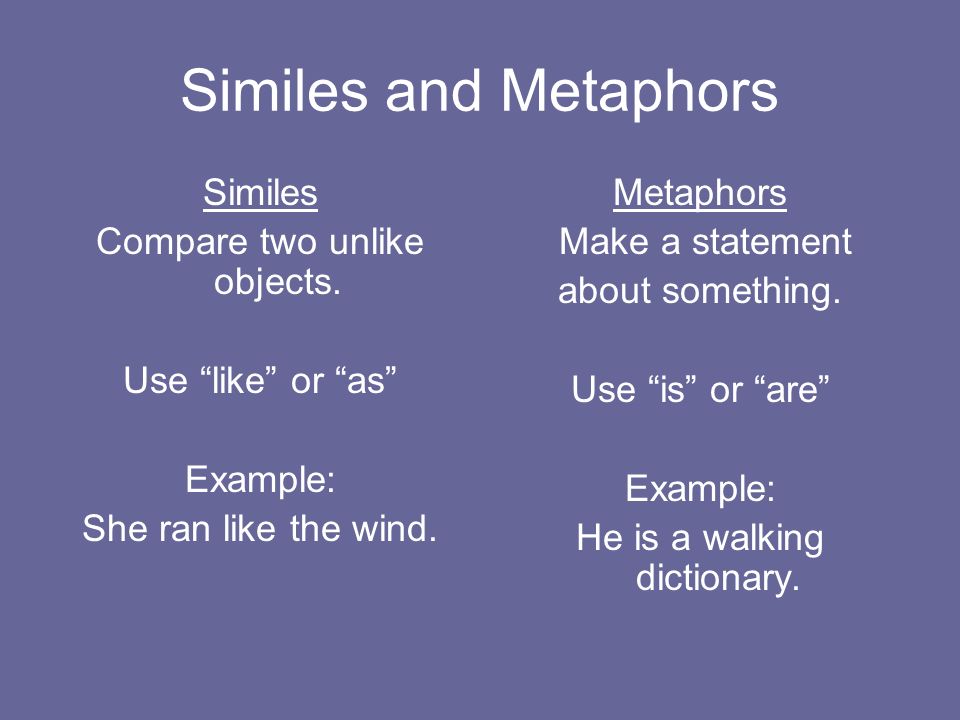 Similes and Metaphors

Similes

Compare two unlike objects.

Use “like” or “as”

Example:
She ran like the wind.

Metaphors

Make a statement about something.

Use “is” or “are”

Example:
He is a walking dictionary.